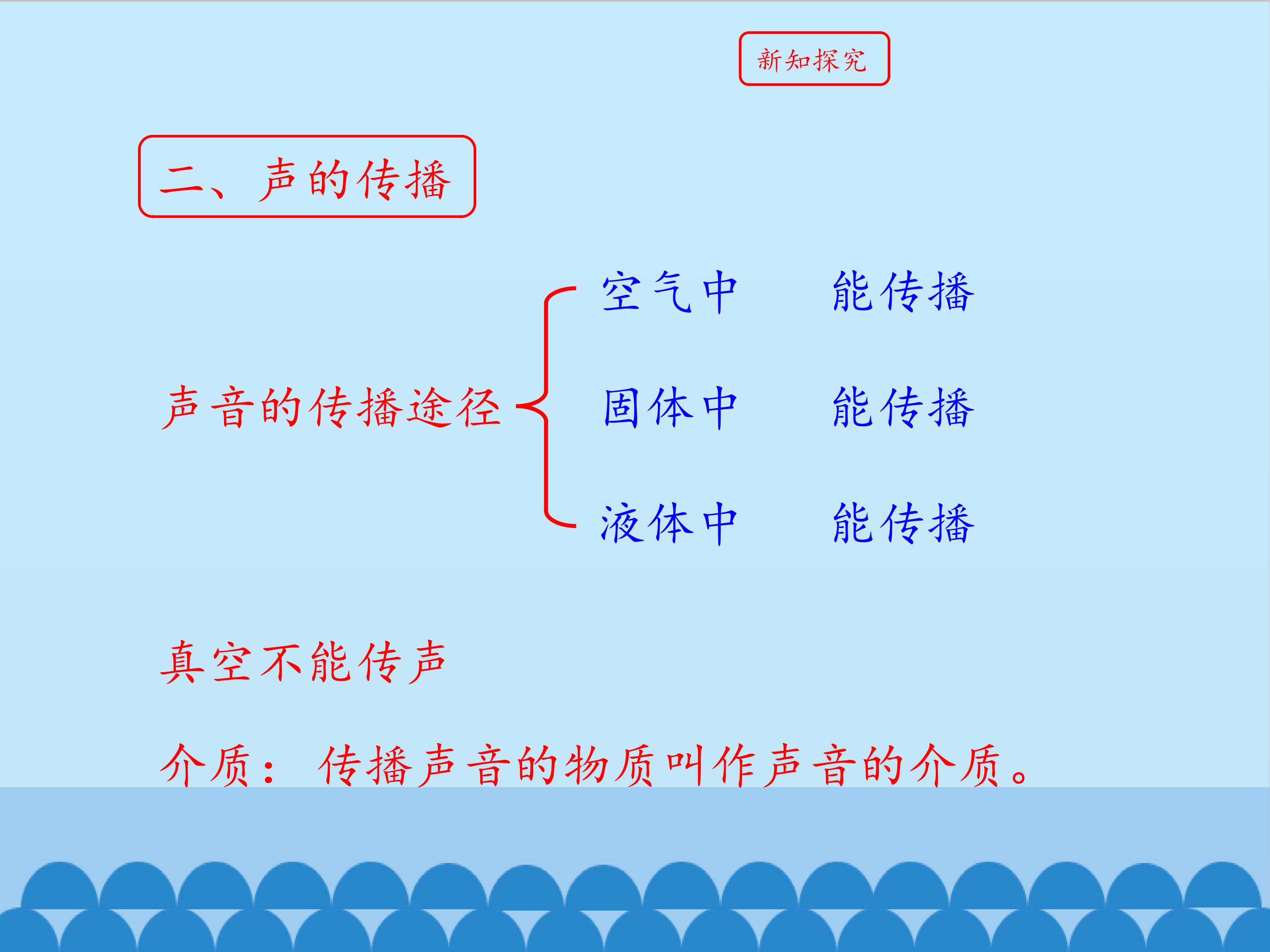 新知探究

二、声的传播

声音的传播途径

空气中 能传播

固体中 能传播

液体中 能传播

真空不能传声

介质：传播声音的物质叫作声音的介质。